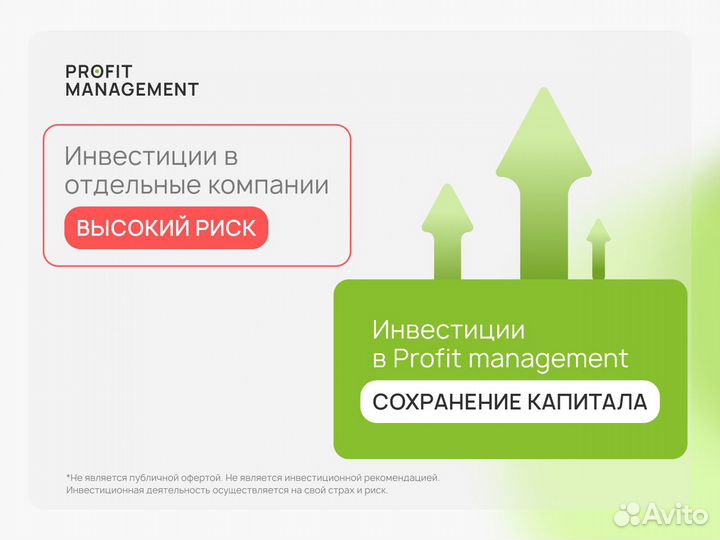 PROFIT MANAGEMENT

Инвестиции в отдельные компании

ВЫСОКИЙ РИСК

Инвестиции в Profit management

СОХРАНЕНИЕ КАПИТАЛА

*Не является публичной офертой. Не является инвестиционной рекомендацией. Инвестиционная деятельность осуществляется на свой страх и риск.

Avito